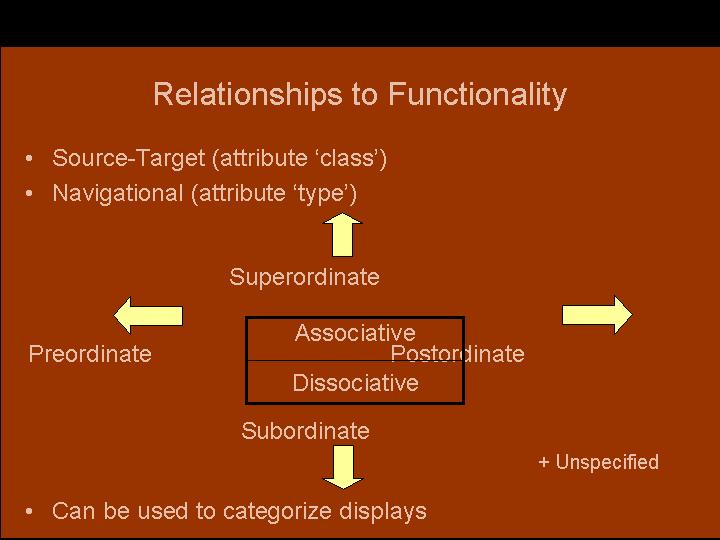 Relationships to Functionality

• Source-Target (attribute ‘class’)
• Navigational (attribute ‘type’)

Superordinate

Preordinate

Associative

Postordinate

Dissociative

Subordinate

+ Unspecified

• Can be used to categorize displays